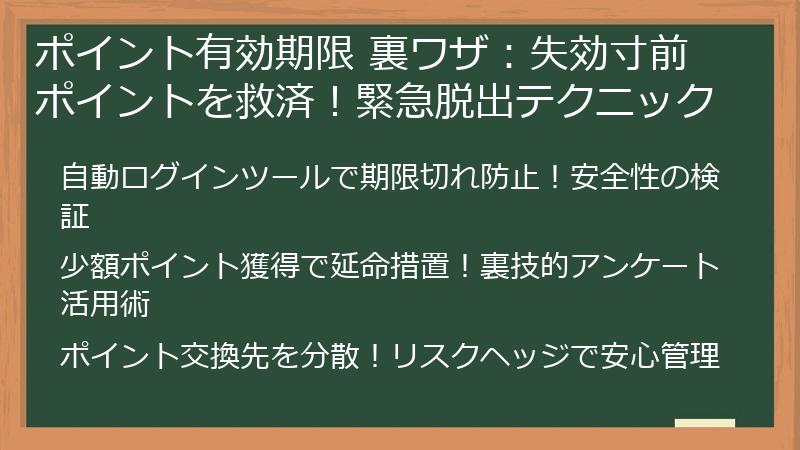 ポイント有効期限 裏ワザ：失効寸前ポイントを救済！緊急脱出テクニック

自動ログインツールで期限切れ防止！安全性の検証

少額ポイント獲得で延命措置！裏技的アンケート活用術

ポイント交換先を分散！リスクヘッジで安心管理